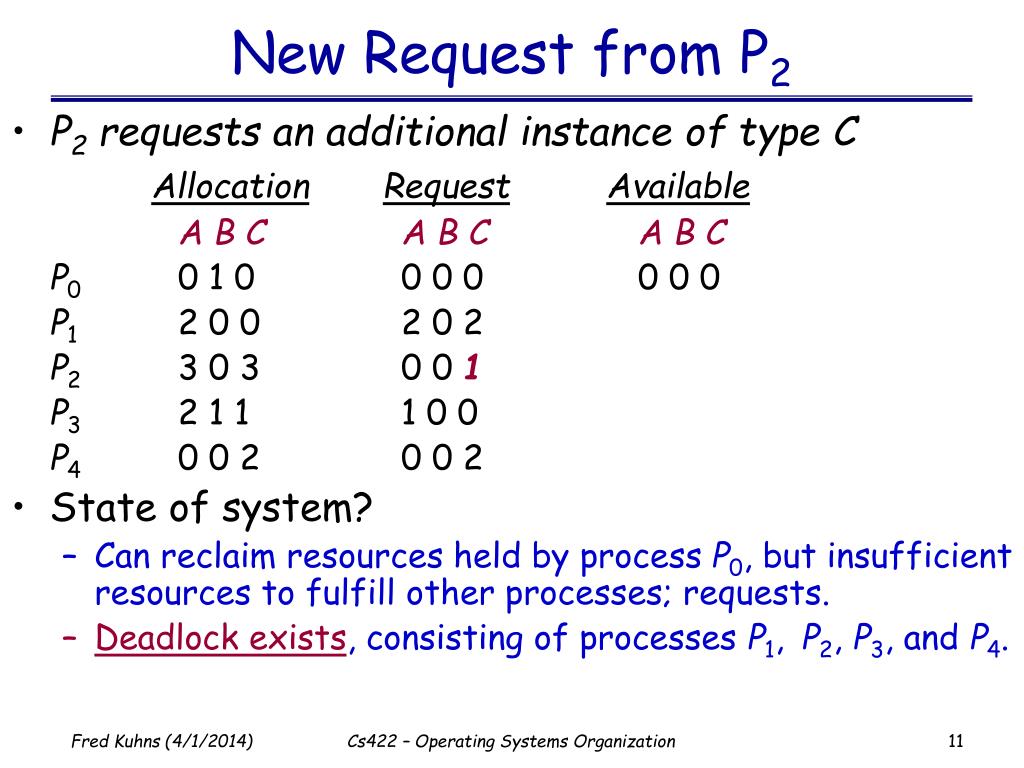 New Request from $P_2$

• $P_2$ requests an additional instance of type C

|  | Allocation | Request | Available |
|---|---|---|---|
|  | A B C | A B C | A B C |
| $P_0$ | 0 1 0 | 0 0 0 | 0 0 0 |
| $P_1$ | 2 0 0 | 2 0 2 |  |
| $P_2$ | 3 0 3 | 0 0 1 |  |
| $P_3$ | 2 1 1 | 1 0 0 |  |
| $P_4$ | 0 0 2 | 0 0 2 |  |

• State of system?

– Can reclaim resources held by process $P_0$, but insufficient resources to fulfill other processes; requests.

– Deadlock exists, consisting of processes $P_1$, $P_2$, $P_3$, and $P_4$.

Fred Kuhns (4/1/2014) Cs422 – Operating Systems Organization 11